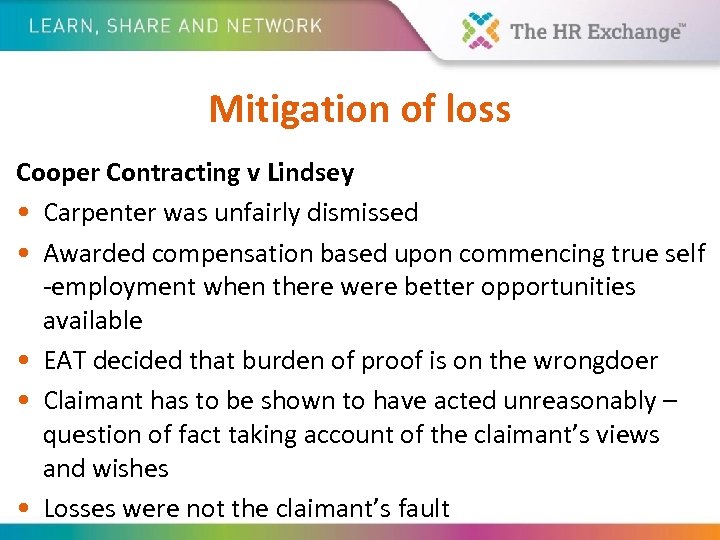 LEARN, SHARE AND NETWORK

The HR Exchange™

Mitigation of loss

Cooper Contracting v Lindsey

• Carpenter was unfairly dismissed
• Awarded compensation based upon commencing true self -employment when there were better opportunities available
• EAT decided that burden of proof is on the wrongdoer
• Claimant has to be shown to have acted unreasonably – question of fact taking account of the claimant's views and wishes
• Losses were not the claimant's fault